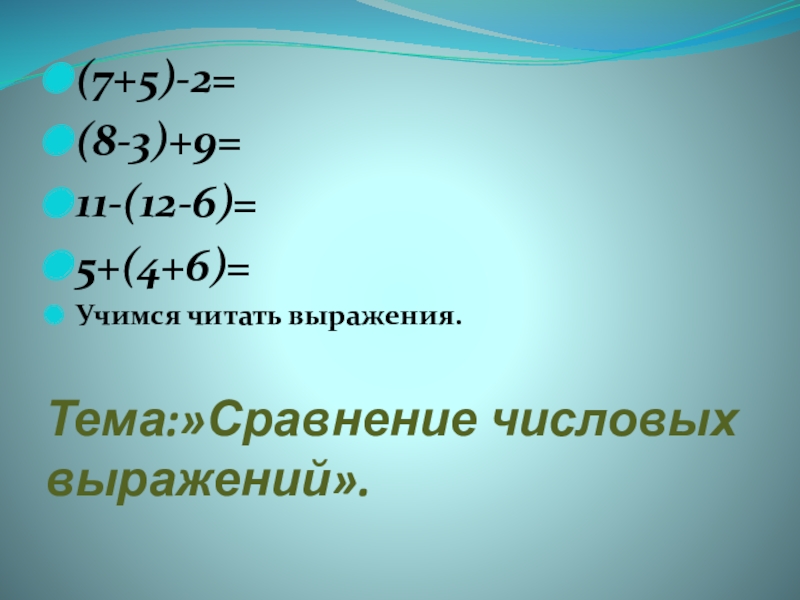 $(7+5)-2=$

$(8-3)+9=$

$11-(12-6)=$

$5+(4+6)=$

Учимся читать выражения.

Тема:»Сравнение числовых выражений».